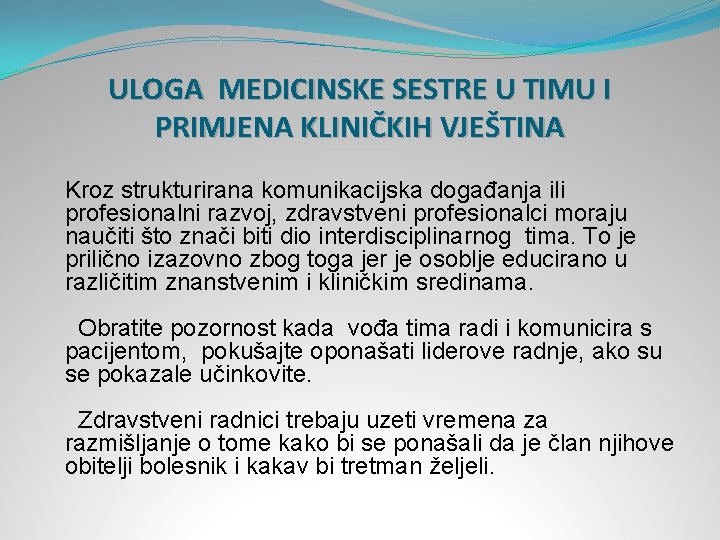 ULOGA MEDICINSKE SESTRE U TIMU I PRIMJENA KLINIČKIH VJEŠTINA

Kroz strukturirana komunikacijska događanja ili profesionalni razvoj, zdravstveni profesionalci moraju naučiti što znači biti dio interdisciplinarnog tima. To je prilično izazovno zbog toga jer je osoblje educirano u različitim znanstvenim i kliničkim sredinama.

Obratite pozornost kada vođa tima radi i komunicira s pacijentom, pokušajte oponašati liderove radnje, ako su se pokazale učinkovite.

Zdravstveni radnici trebaju uzeti vremena za razmišljanje o tome kako bi se ponašali da je član njihove obitelji bolesnik i kakav bi tretman željeli.